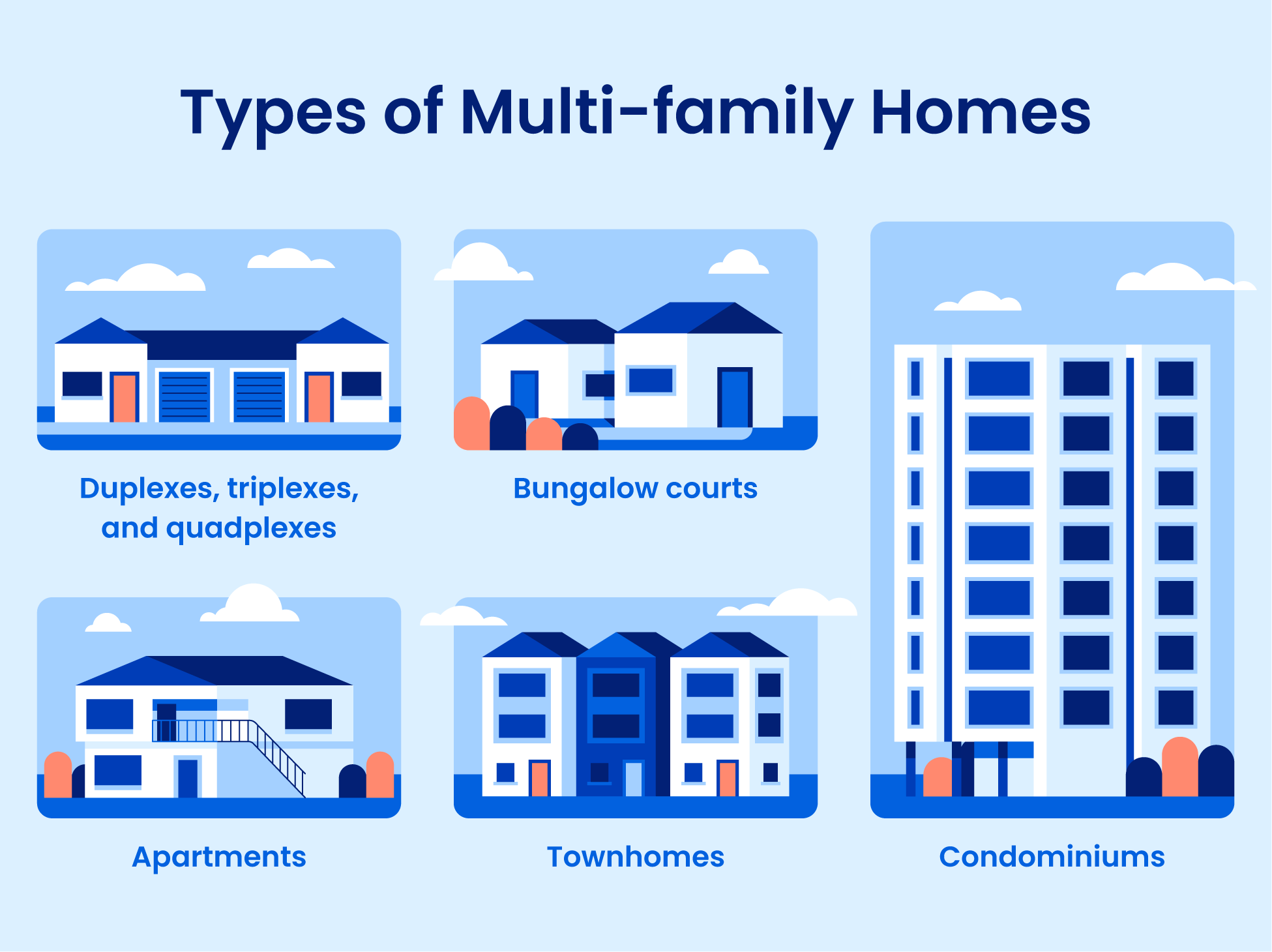 Types of Multi-family Homes

Duplexes, triplexes, and quadplexes

Bungalow courts

Apartments

Townhomes

Condominiums